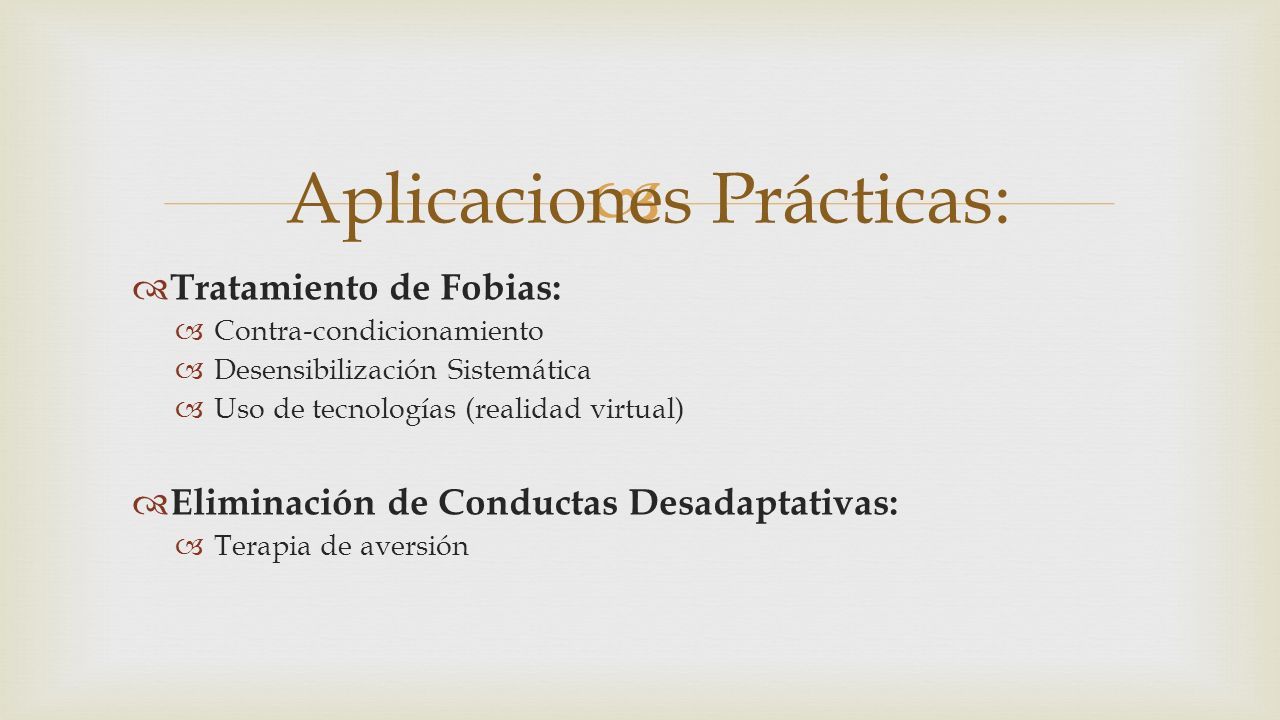 Aplicaciones Prácticas:

Tratamiento de Fobias:
Contra-condicionamiento
Desensibilización Sistemática
Uso de tecnologías (realidad virtual)

Eliminación de Conductas Desadaptativas:
Terapia de aversión